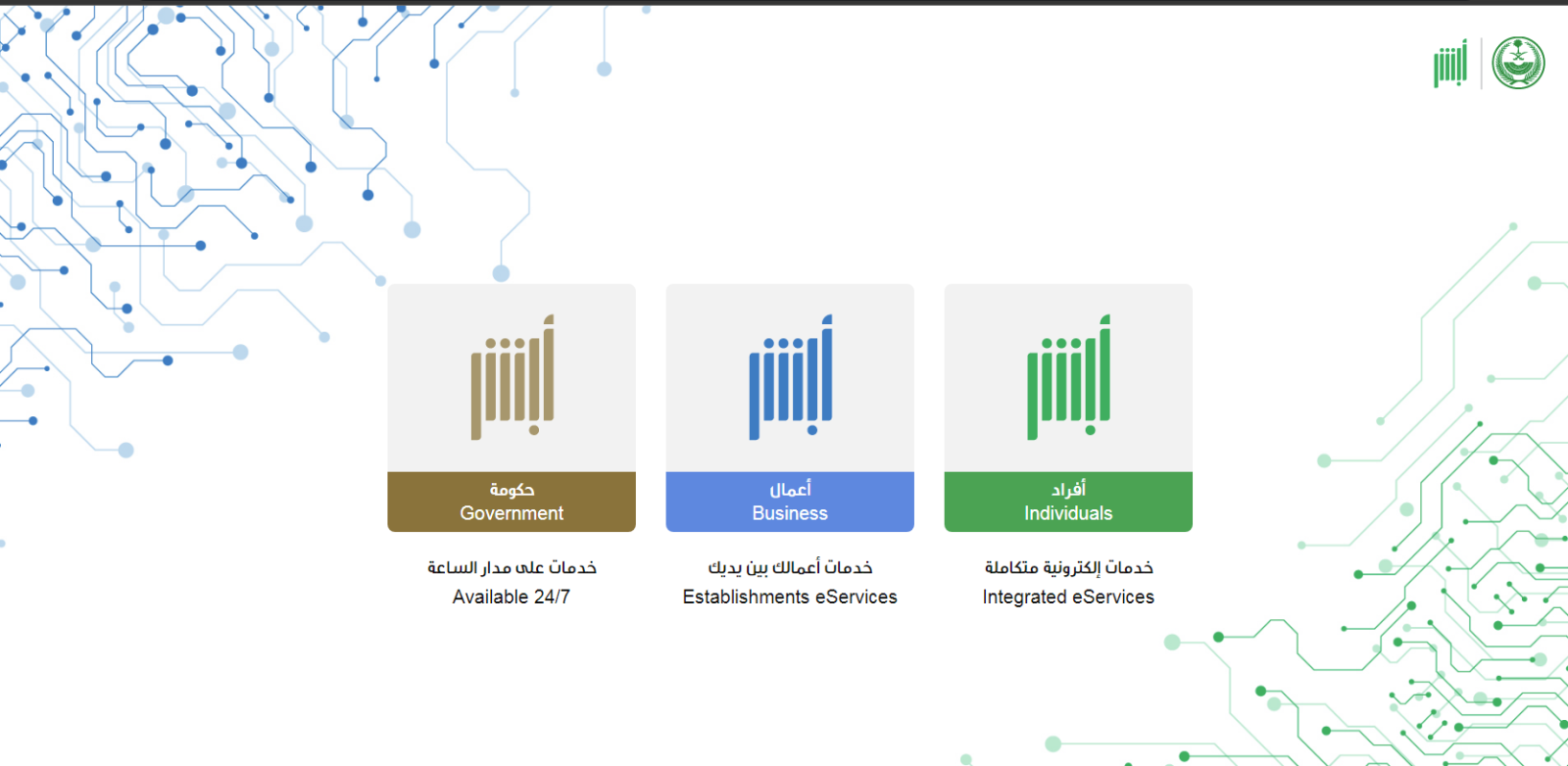 أبشر

أبشر

حكومة
Government

خدمات على مدار الساعة
Available 24/7

أبشر

أعمال
Business

خدمات أعمالك بين يديك
Establishments eServices

أبشر

أفراد
Individuals

خدمات إلكترونية متكاملة
Integrated eServices